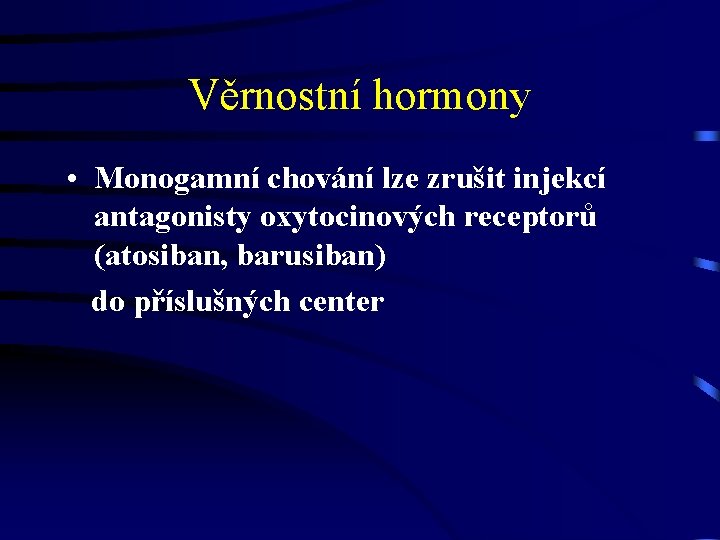 Věrnostní hormony

• Monogamní chování lze zrušit injekcí antagonisty oxytocinových receptorů (atosiban, barusiban)

do příslušných center